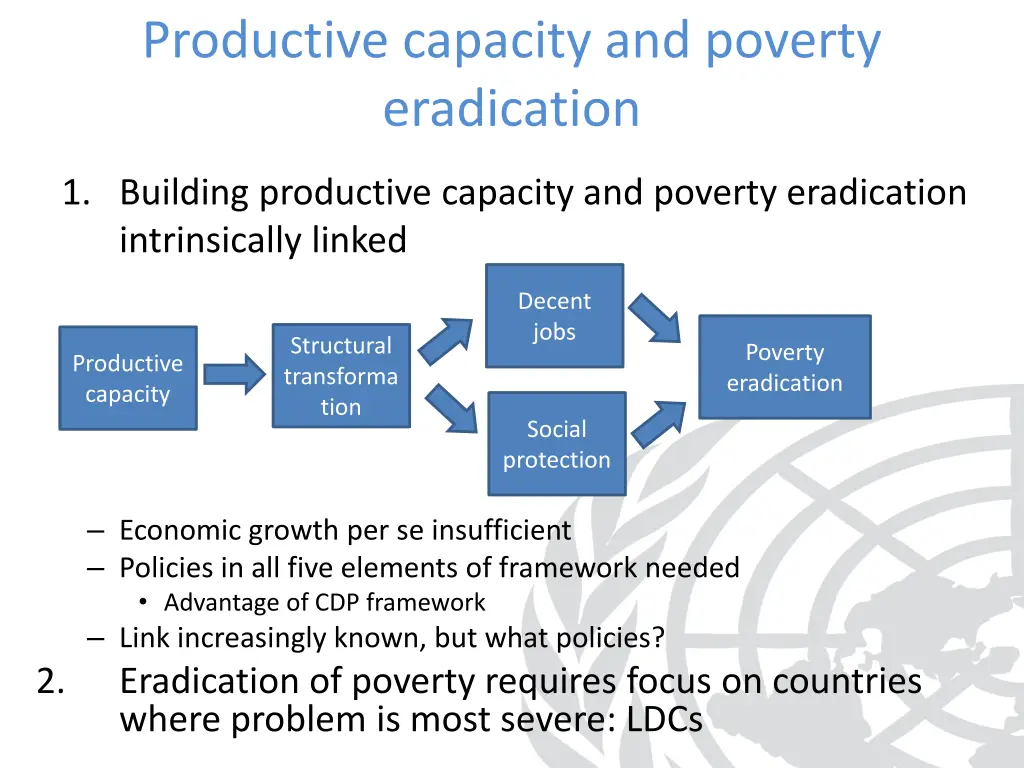 Productive capacity and poverty eradication

1. Building productive capacity and poverty eradication intrinsically linked

Productive capacity

Structural transformation

Decent jobs

Social protection

Poverty eradication

– Economic growth per se insufficient
– Policies in all five elements of framework needed
• Advantage of CDP framework
– Link increasingly known, but what policies?

2. Eradication of poverty requires focus on countries where problem is most severe: LDCs